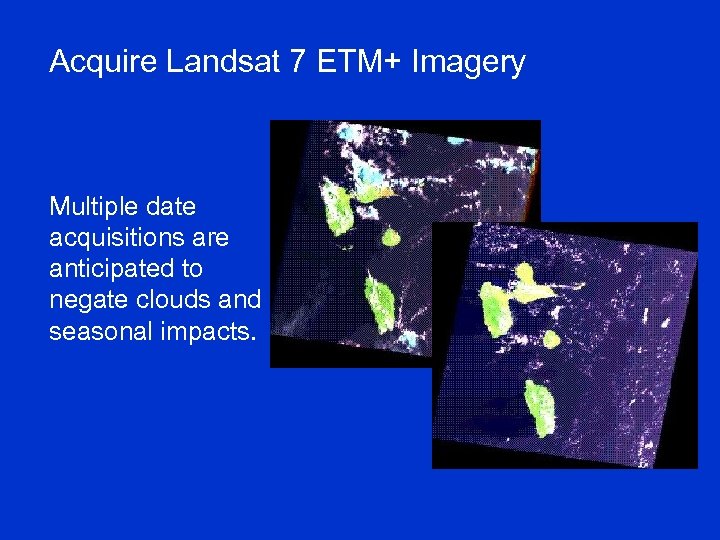 Acquire Landsat 7 ETM+ Imagery

Multiple date acquisitions are anticipated to negate clouds and seasonal impacts.